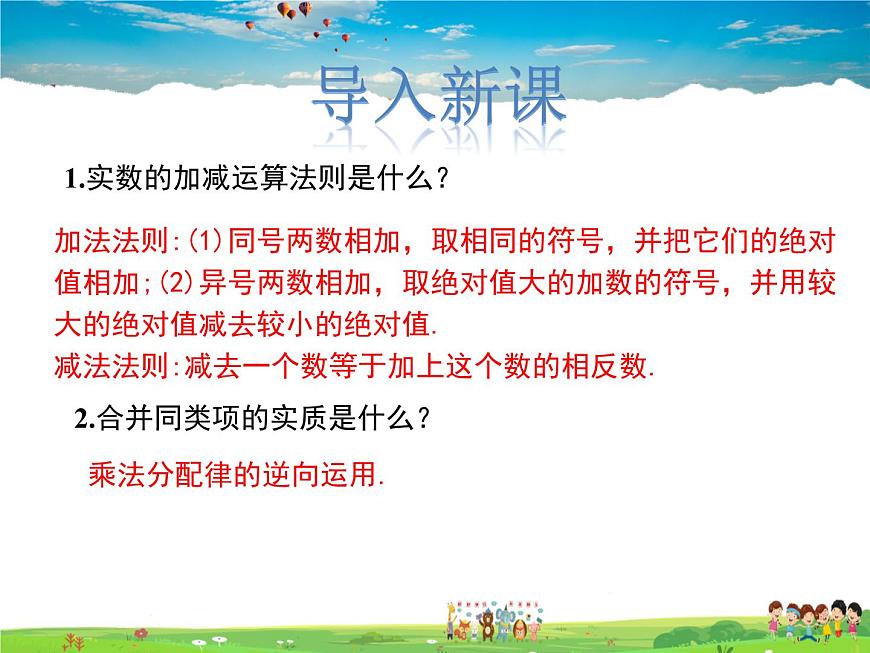 导入新课

1.实数的加减运算法则是什么？

加法法则:(1)同号两数相加，取相同的符号，并把它们的绝对值相加;(2)异号两数相加，取绝对值大的加数的符号，并用较大的绝对值减去较小的绝对值.
减法法则:减去一个数等于加上这个数的相反数.

2.合并同类项的实质是什么？

乘法分配律的逆向运用.